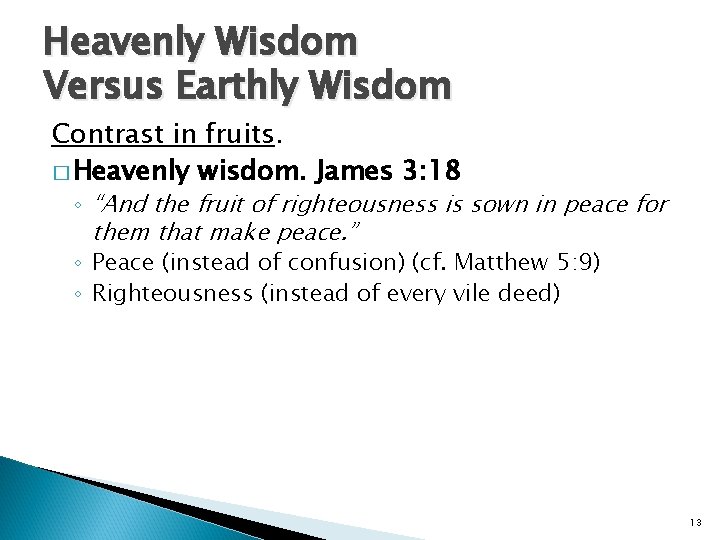 Heavenly Wisdom
Versus Earthly Wisdom

Contrast in fruits.

□ Heavenly wisdom. James 3:18

◦ "And the fruit of righteousness is sown in peace for them that make peace."
◦ Peace (instead of confusion) (cf. Matthew 5:9)
◦ Righteousness (instead of every vile deed)

13